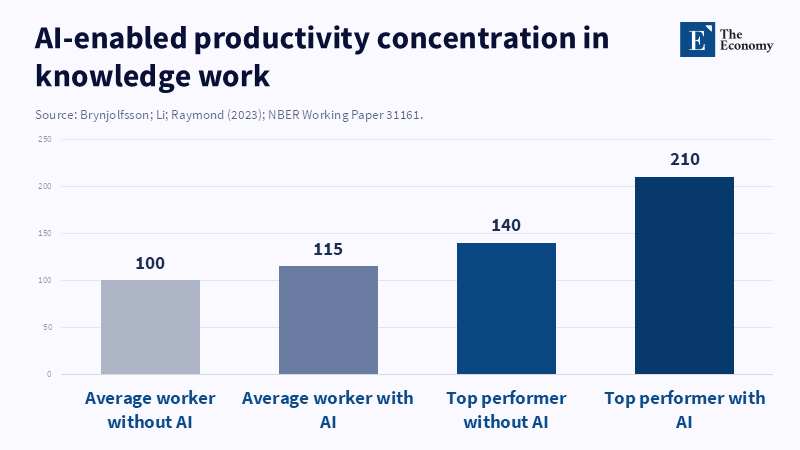 AI-enabled productivity concentration in knowledge work

E The Economy

Source: Brynjolfsson; Li; Raymond (2023); NBER Working Paper 31161.

250
200
150
100
50
0

100
115
140
210

Average worker without AI
Average worker with AI
Top performer without AI
Top performer with AI